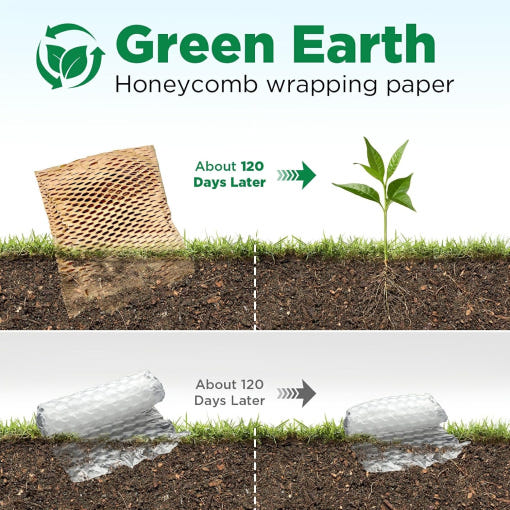 Green Earth
Honeycomb wrapping paper

About 120 Days Later

About 120 Days Later